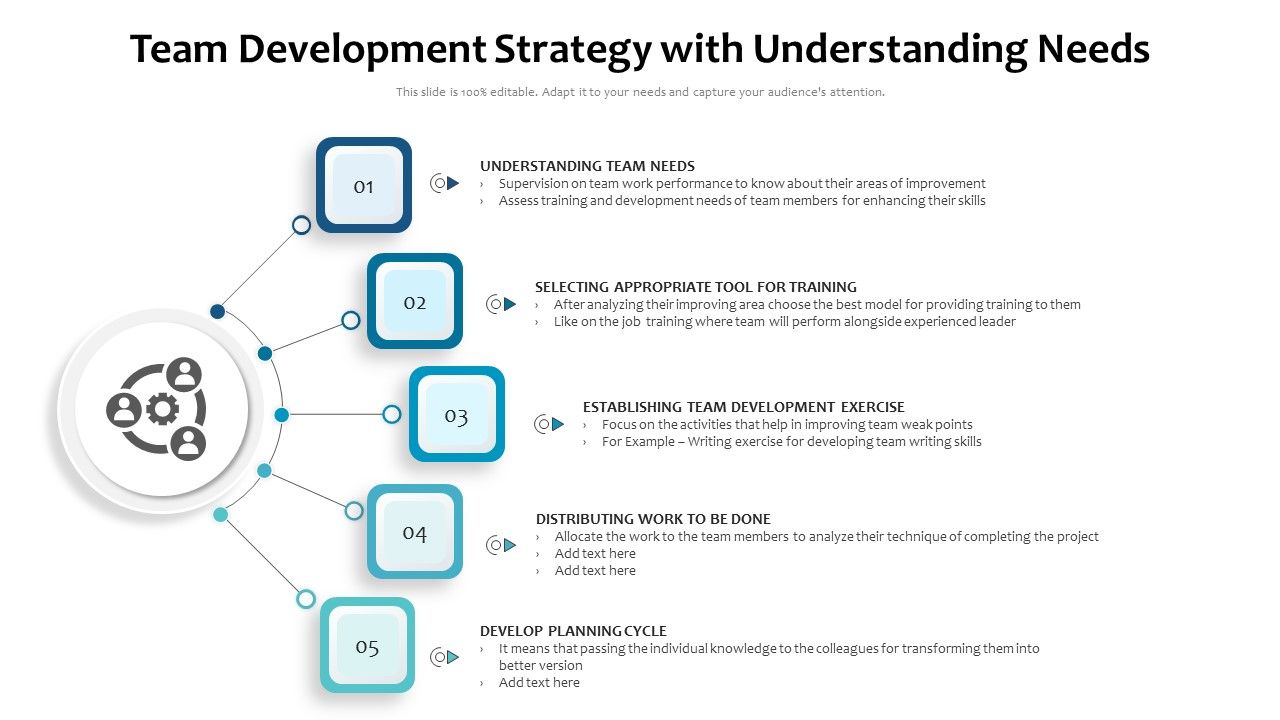 Team Development Strategy with Understanding Needs

This slide is 100% editable. Adapt it to your needs and capture your audience's attention.

01

UNDERSTANDING TEAM NEEDS
› Supervision on team work performance to know about their areas of improvement
› Assess training and development needs of team members for enhancing their skills

02

SELECTING APPROPRIATE TOOL FOR TRAINING
› After analyzing their improving area choose the best model for providing training to them
› Like on the job training where team will perform alongside experienced leader

03

ESTABLISHING TEAM DEVELOPMENT EXERCISE
› Focus on the activities that help in improving team weak points
› For Example – Writing exercise for developing team writing skills

04

DISTRIBUTING WORK TO BE DONE
› Allocate the work to the team members to analyze their technique of completing the project
› Add text here
› Add text here

05

DEVELOP PLANNING CYCLE
› It means that passing the individual knowledge to the colleagues for transforming them into better version
› Add text here